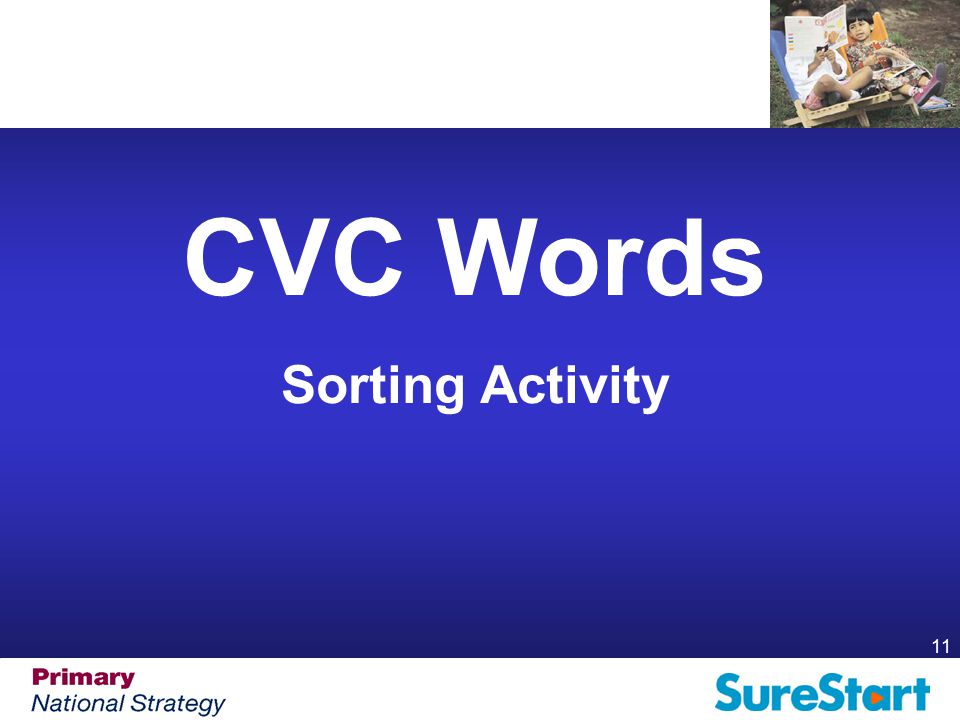 CVC Words

Sorting Activity

11

Primary
National Strategy

SureStart